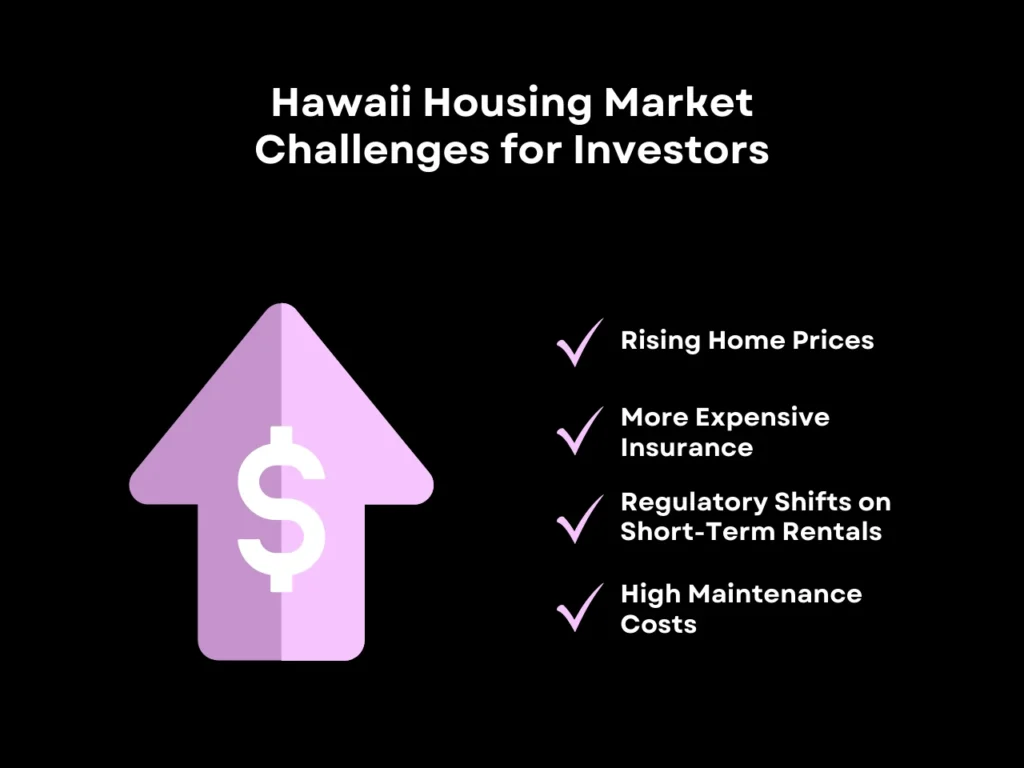 Hawaii Housing Market Challenges for Investors

$

Rising Home Prices

More Expensive Insurance

Regulatory Shifts on Short-Term Rentals

High Maintenance Costs